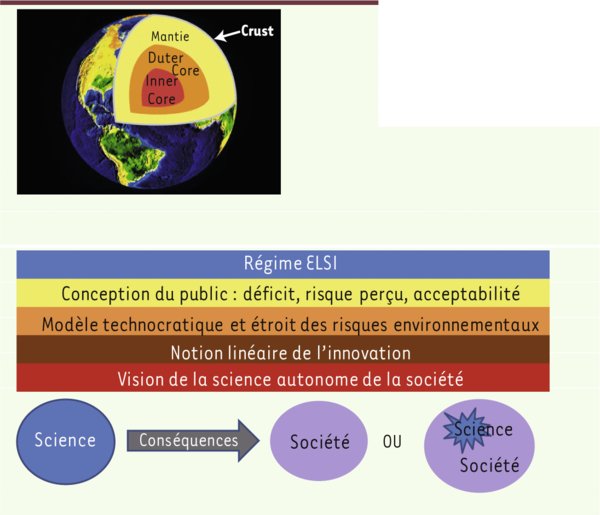 Mantie
Crust
Duter Core
Inner Core

Régime ELSI
Conception du public : déficit, risque perçu, acceptabilité
Modèle technocratique et étroit des risques environnementaux
Notion linéaire de l'innovation
Vision de la science autonome de la société

Science
Conséquences
Société
OU
Science
Société